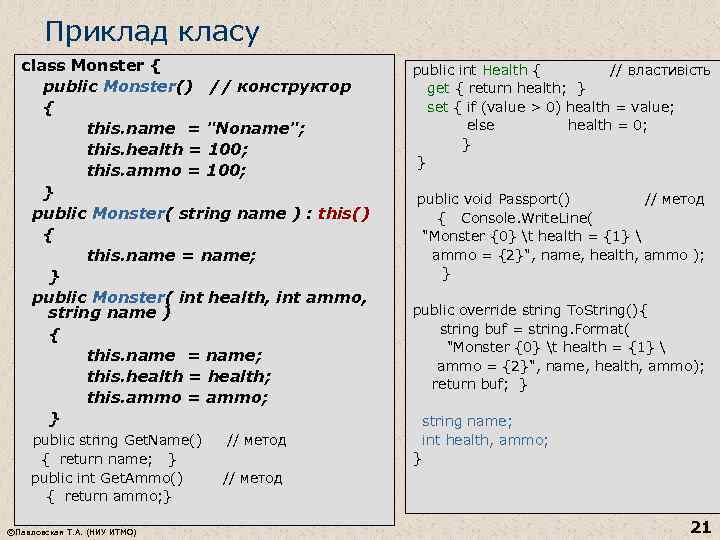 Приклад класу

class Monster {
public Monster() // конструктор
{
this.name = "Noname";
this.health = 100;
this.ammo = 100;
}
public Monster( string name ) : this()
{
this.name = name;
}
public Monster( int health, int ammo, string name )
{
this.name = name;
this.health = health;
this.ammo = ammo;
}
public string GetName() // метод
{ return name; }
public int GetAmmo() // метод
{ return ammo;}

public int Health { // властивість
get { return health; }
set { if (value > 0) health = value;
else health = 0;
}
}

public void Passport() // метод
{ Console.WriteLine(
"Monster {0} \t health = {1} \
ammo = {2}", name, health, ammo );
}

public override string ToString(){
string buf = string.Format(
"Monster {0} \t health = {1} \
ammo = {2}", name, health, ammo);
return buf; }

string name;
int health, ammo;
}

©Павловская Т.А. (НИУ ИТМО)

21